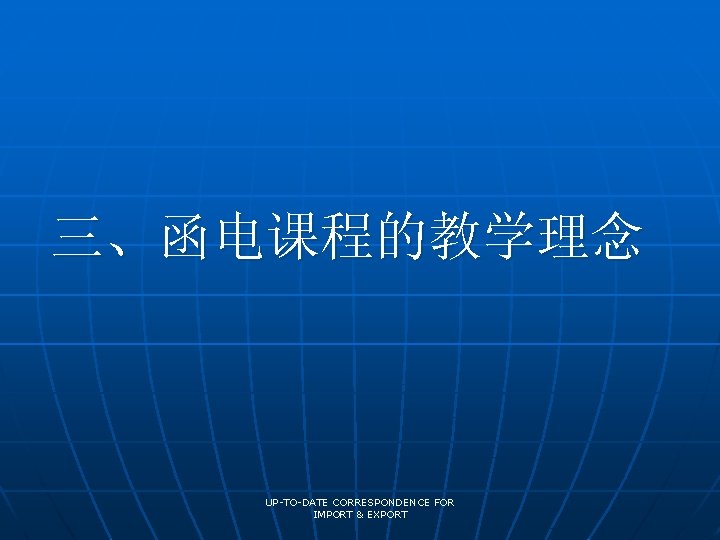 三、函电课程的教学理念

UP-TO-DATE CORRESPONDENCE FOR IMPORT & EXPORT